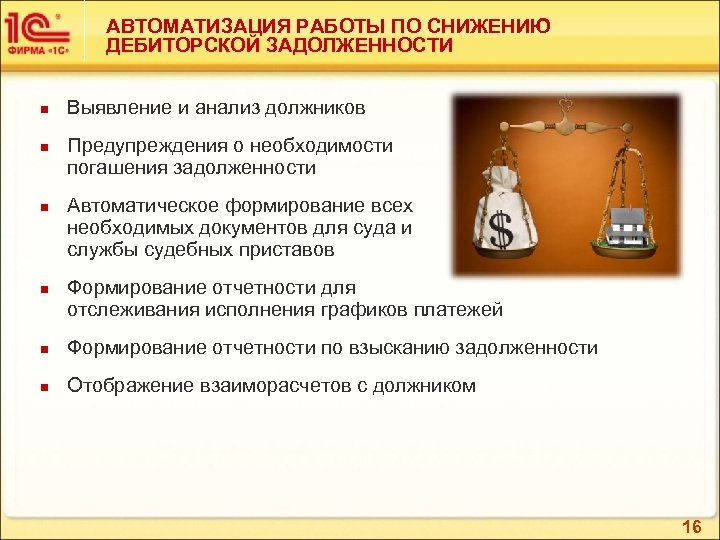 1С ФИРМА «1С»

АВТОМАТИЗАЦИЯ РАБОТЫ ПО СНИЖЕНИЮ ДЕБИТОРСКОЙ ЗАДОЛЖЕННОСТИ

- Выявление и анализ должников
- Предупреждения о необходимости погашения задолженности
- Автоматическое формирование всех необходимых документов для суда и службы судебных приставов
- Формирование отчетности для отслеживания исполнения графиков платежей
- Формирование отчетности по взысканию задолженности
- Отображение взаиморасчетов с должником

$

16